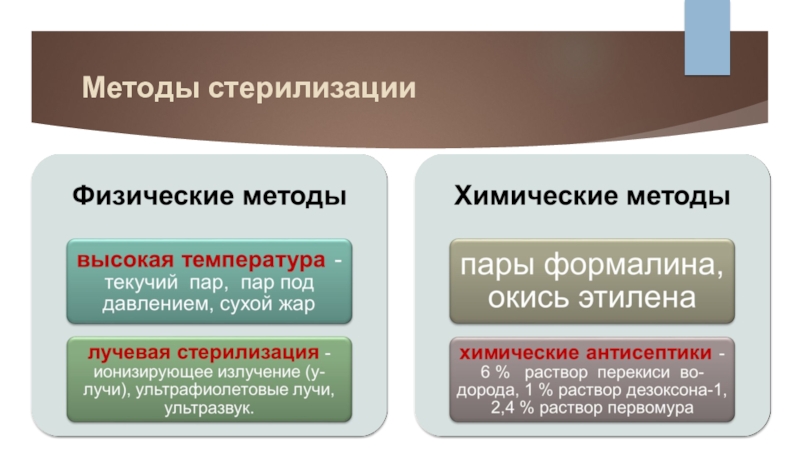 Методы стерилизации

Физические методы

высокая температура - текучий пар, пар под давлением, сухой жар

лучевая стерилизация - ионизирующее излучение (у-лучи), ультрафиолетовые лучи, ультразвук.

Химические методы

пары формалина, окись этилена

химические антисептики - 6 % раствор перекиси водорода, 1 % раствор дезоксона-1, 2,4 % раствор первомура